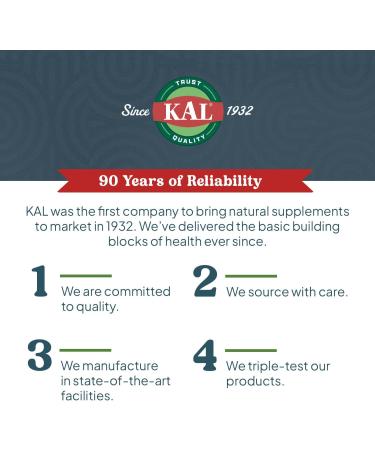 TRUST

Since KAL 1932

QUALITY

90 Years of Reliability

KAL was the first company to bring natural supplements to market in 1932. We've delivered the basic building blocks of health ever since.

1 We are committed to quality.

2 We source with care.

3 We manufacture in state-of-the-art facilities.

4 We triple-test our products.